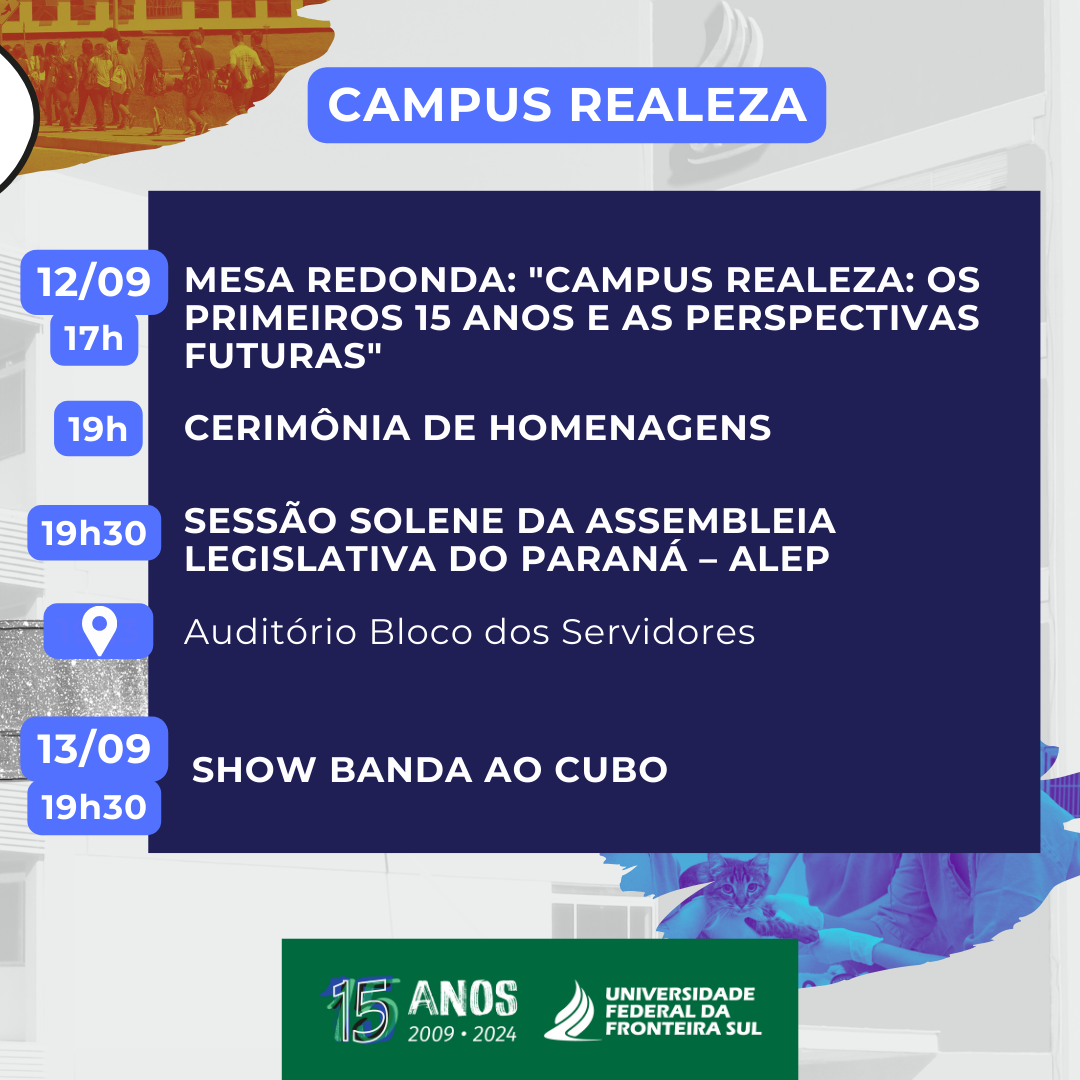 CAMPUS REALEZA

12/09
17h
MESA REDONDA: "CAMPUS REALEZA: OS PRIMEIROS 15 ANOS E AS PERSPECTIVAS FUTURAS"

19h
CERIMÔNIA DE HOMENAGENS

19h30
SESSÃO SOLENE DA ASSEMBLEIA LEGISLATIVA DO PARANÁ – ALEP

Auditório Bloco dos Servidores

13/09
19h30
SHOW BANDA AO CUBO

15 ANOS
2009 • 2024
UNIVERSIDADE FEDERAL DA FRONTEIRA SUL